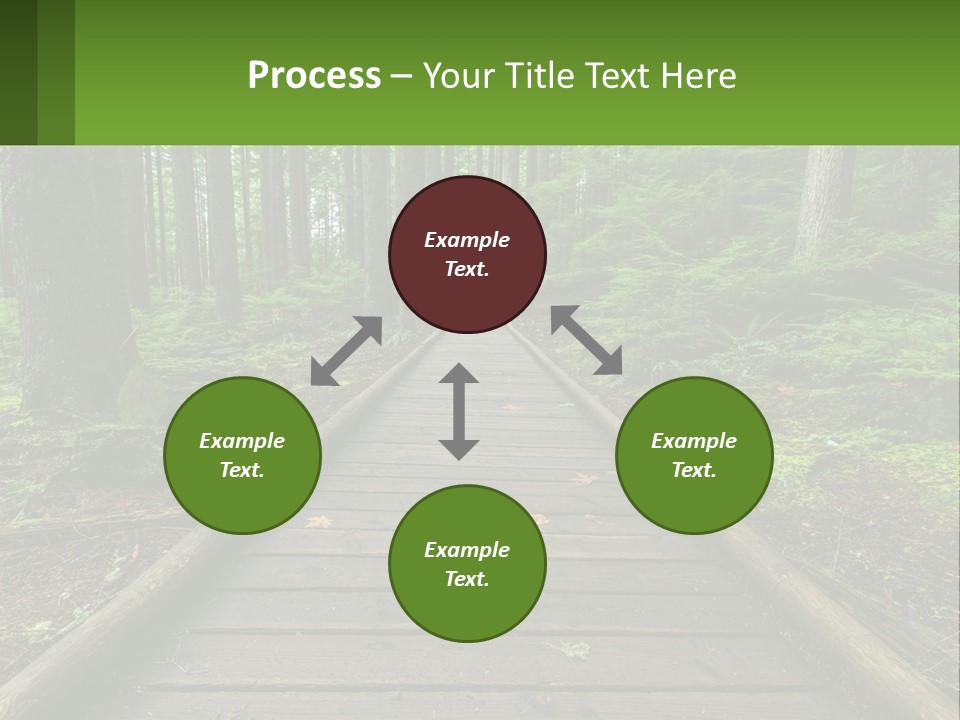 Process – Your Title Text Here

Example Text.

Example Text.

Example Text.

Example Text.